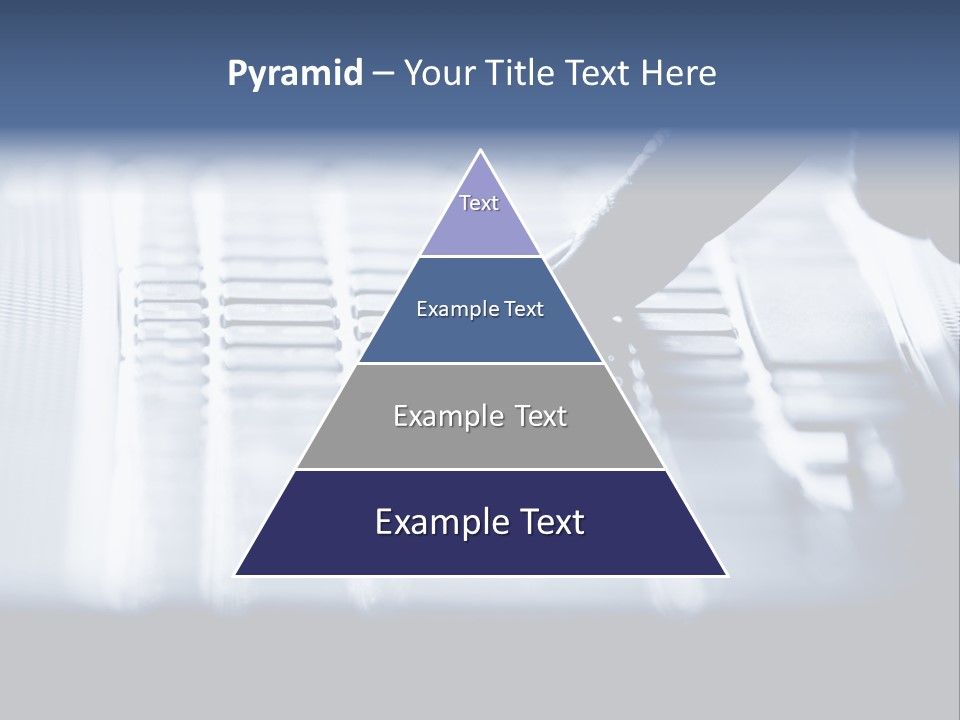 Pyramid – Your Title Text Here

Text

Example Text

Example Text

Example Text